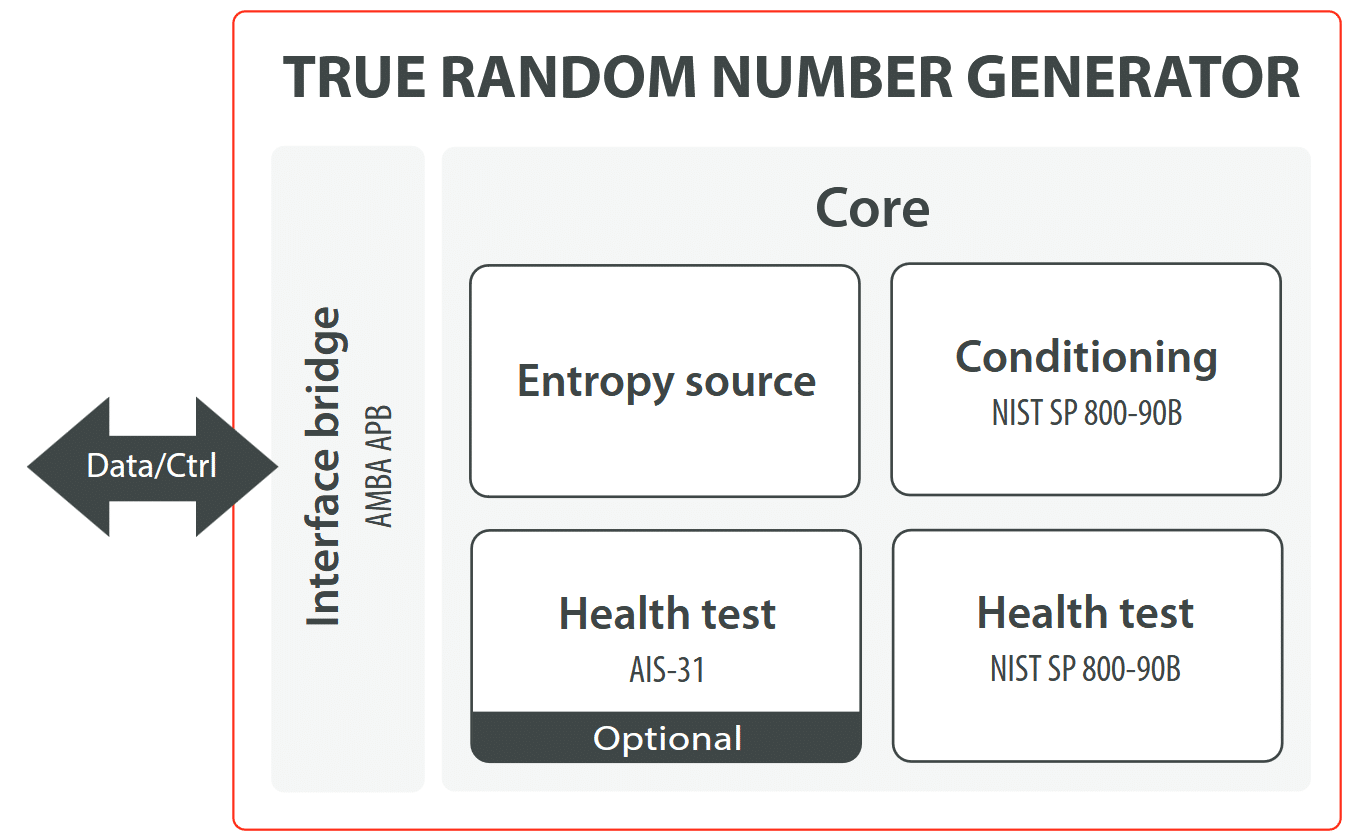 TRUE RANDOM NUMBER GENERATOR

Data/Ctrl

Interface bridge
AMBA APB

Core

Entropy source

Conditioning
NIST SP 800-90B

Health test
AIS-31
Optional

Health test
NIST SP 800-90B